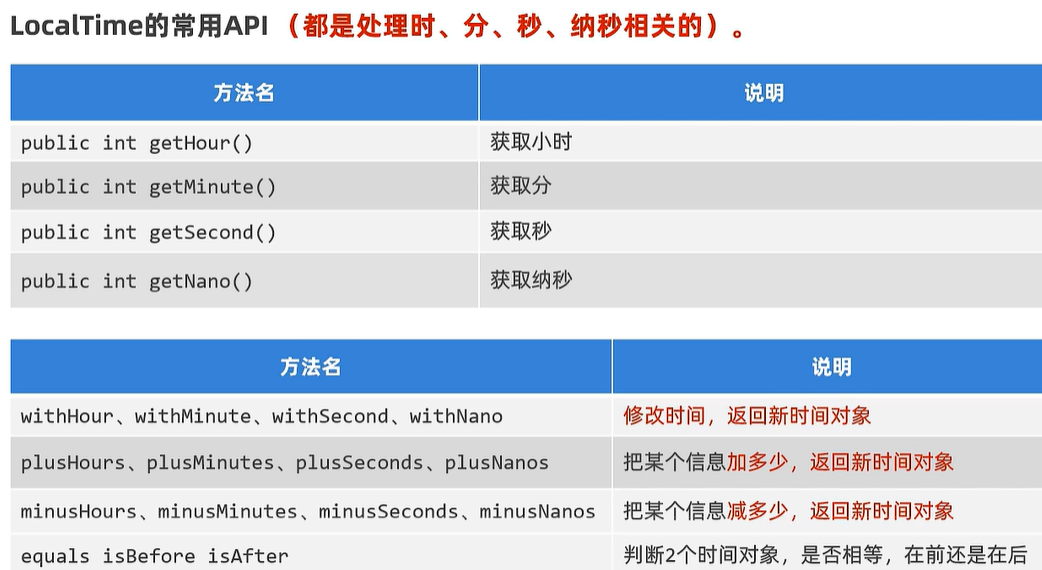 LocalTime的常用API（都是处理时、分、秒、纳秒相关的）。

| 方法名 | 说明 |
|---|---|
| public int getHour() | 获取小时 |
| public int getMinute() | 获取分 |
| public int getSecond() | 获取秒 |
| public int getNano() | 获取纳秒 |

| 方法名 | 说明 |
|---|---|
| withHour、withMinute、withSecond、withNano | 修改时间，返回新时间对象 |
| plusHours、plusMinutes、plusSeconds、plusNanos | 把某个信息加多少，返回新时间对象 |
| minusHours、minusMinutes、minusSeconds、minusNanos | 把某个信息减多少，返回新时间对象 |
| equals isBefore isAfter | 判断2个时间对象，是否相等，在前还是在后 |